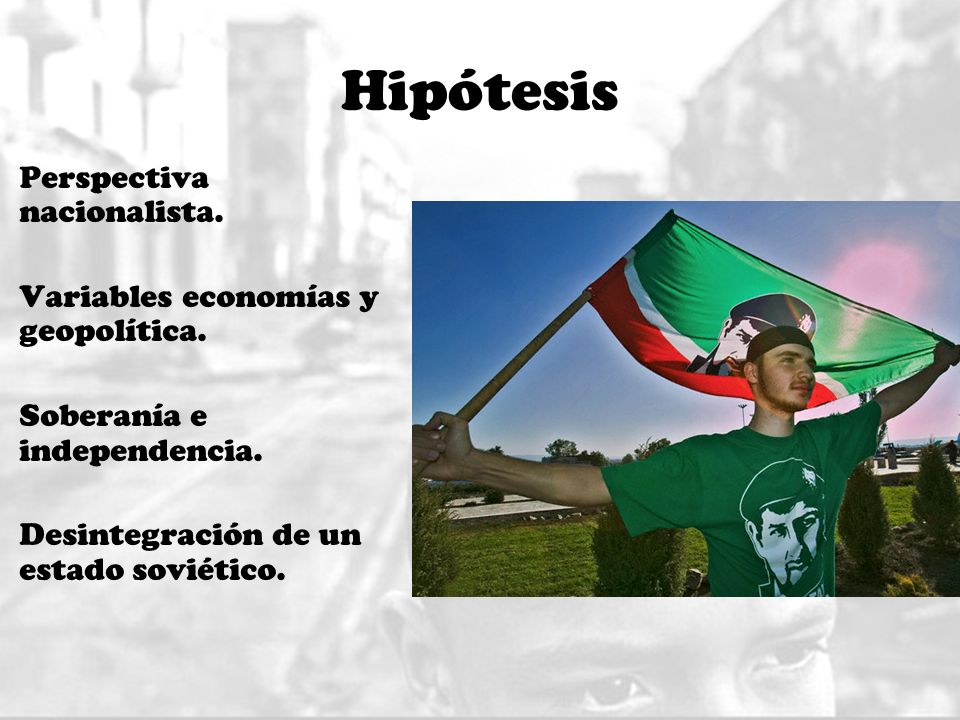 Hipótesis

Perspectiva nacionalista.

Variables economías y geopolítica.

Soberanía e independencia.

Desintegración de un estado soviético.